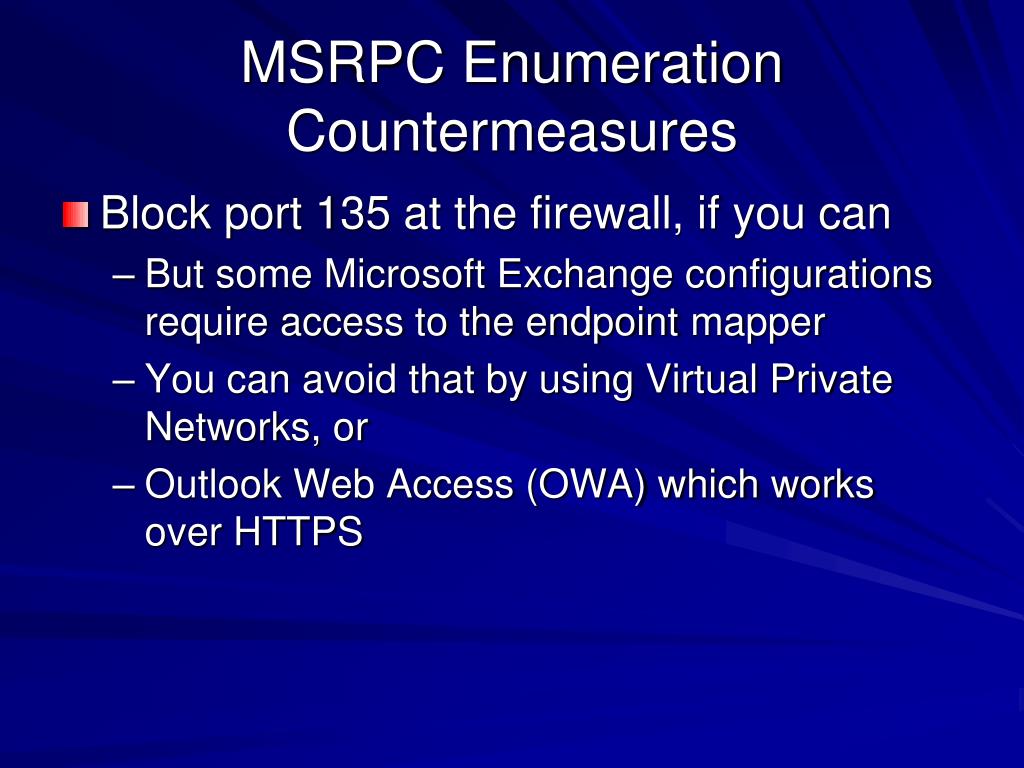 MSRPC Enumeration Countermeasures

Block port 135 at the firewall, if you can

– But some Microsoft Exchange configurations require access to the endpoint mapper

– You can avoid that by using Virtual Private Networks, or

– Outlook Web Access (OWA) which works over HTTPS